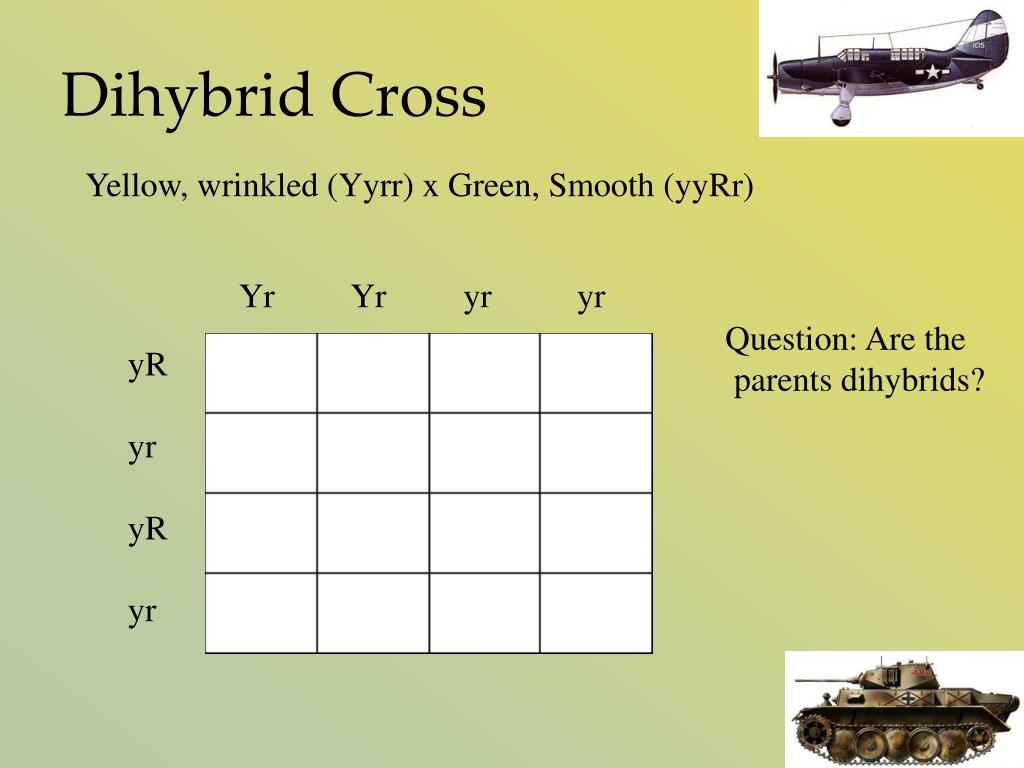 Dihybrid Cross

Yellow, wrinkled (Yyrr) x Green, Smooth (yyRr)

| | Yr | Yr | yr | yr |
|---|---|---|---|---|
| yR | | | | |
| yr | | | | |
| yR | | | | |
| yr | | | | |

Question: Are the parents dihybrids?

105